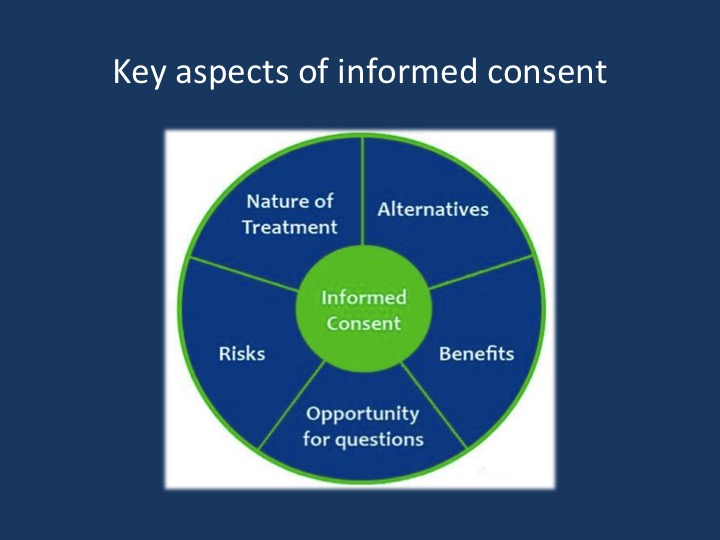 Key aspects of informed consent

Nature of Treatment

Alternatives

Informed Consent

Risks

Benefits

Opportunity for questions